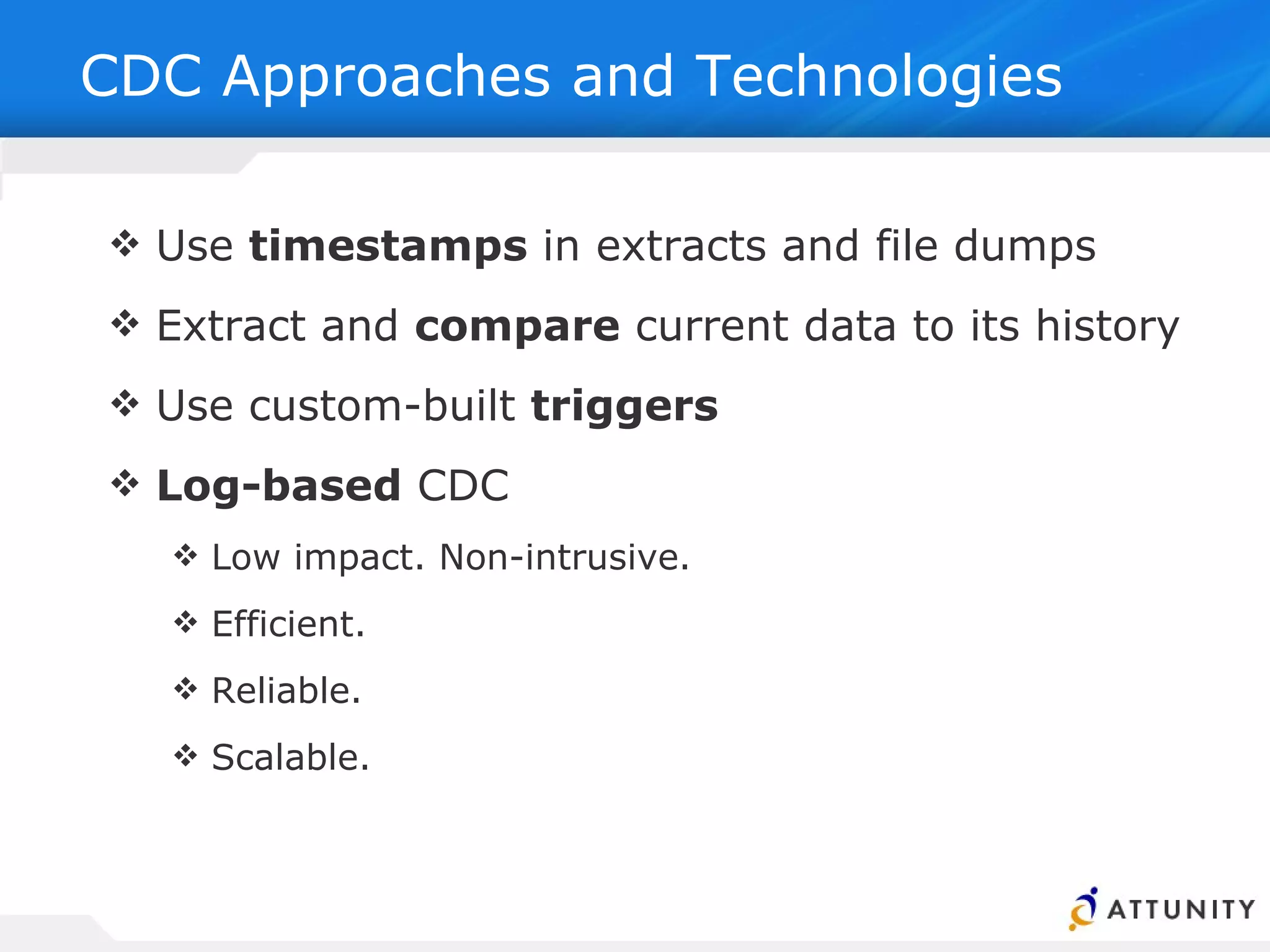 CDC Approaches and Technologies

❖ Use timestamps in extracts and file dumps

❖ Extract and compare current data to its history

❖ Use custom-built triggers

❖ Log-based CDC

❖ Low impact. Non-intrusive.

❖ Efficient.

❖ Reliable.

❖ Scalable.

ATTUNITY